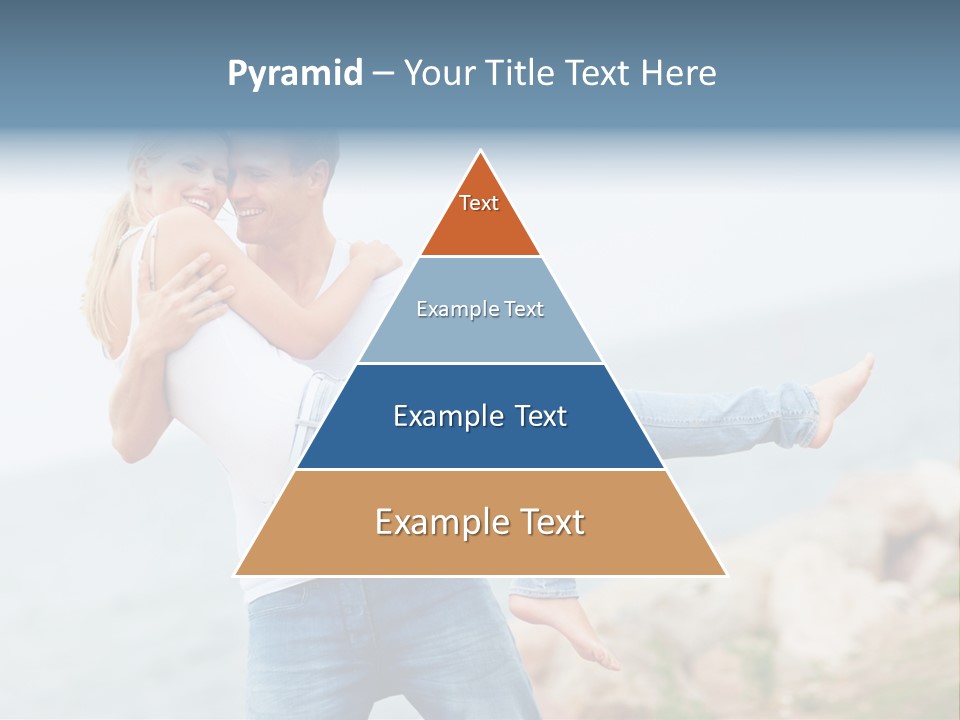 Pyramid – Your Title Text Here

Text

Example Text

Example Text

Example Text